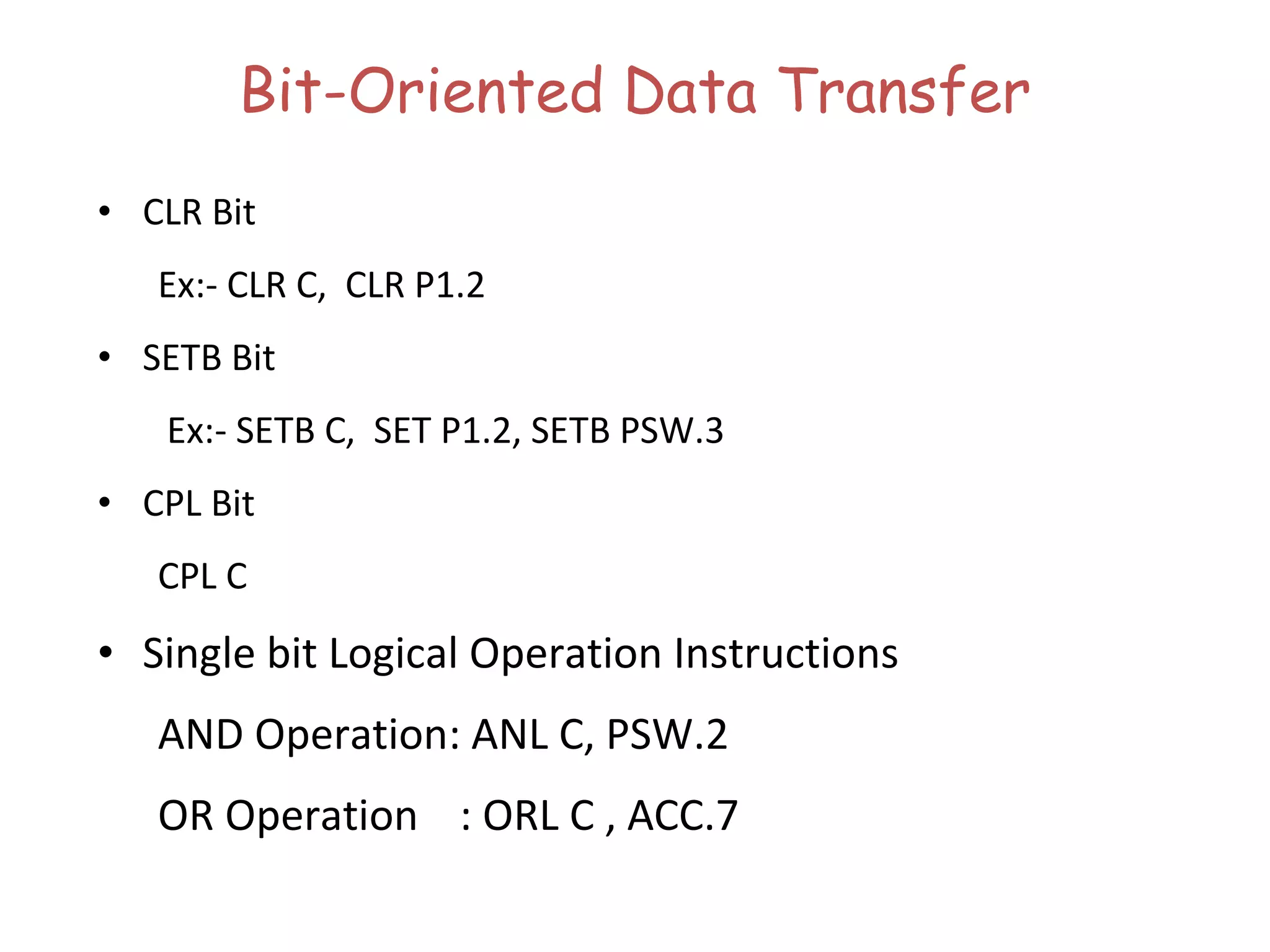 Bit-Oriented Data Transfer

• CLR Bit

Ex:- CLR C, CLR P1.2

• SETB Bit

Ex:- SETB C, SET P1.2, SETB PSW.3

• CPL Bit

CPL C

• Single bit Logical Operation Instructions

AND Operation: ANL C, PSW.2

OR Operation : ORL C , ACC.7